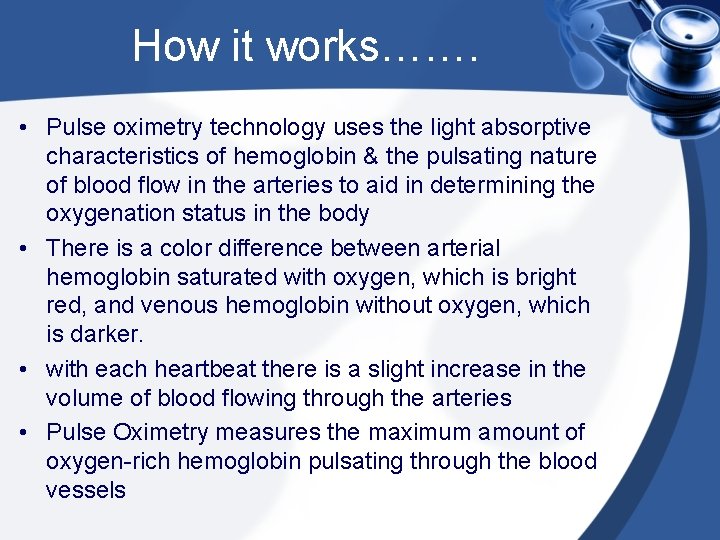 How it works…….

• Pulse oximetry technology uses the light absorptive characteristics of hemoglobin & the pulsating nature of blood flow in the arteries to aid in determining the oxygenation status in the body

• There is a color difference between arterial hemoglobin saturated with oxygen, which is bright red, and venous hemoglobin without oxygen, which is darker.

• with each heartbeat there is a slight increase in the volume of blood flowing through the arteries

• Pulse Oximetry measures the maximum amount of oxygen-rich hemoglobin pulsating through the blood vessels